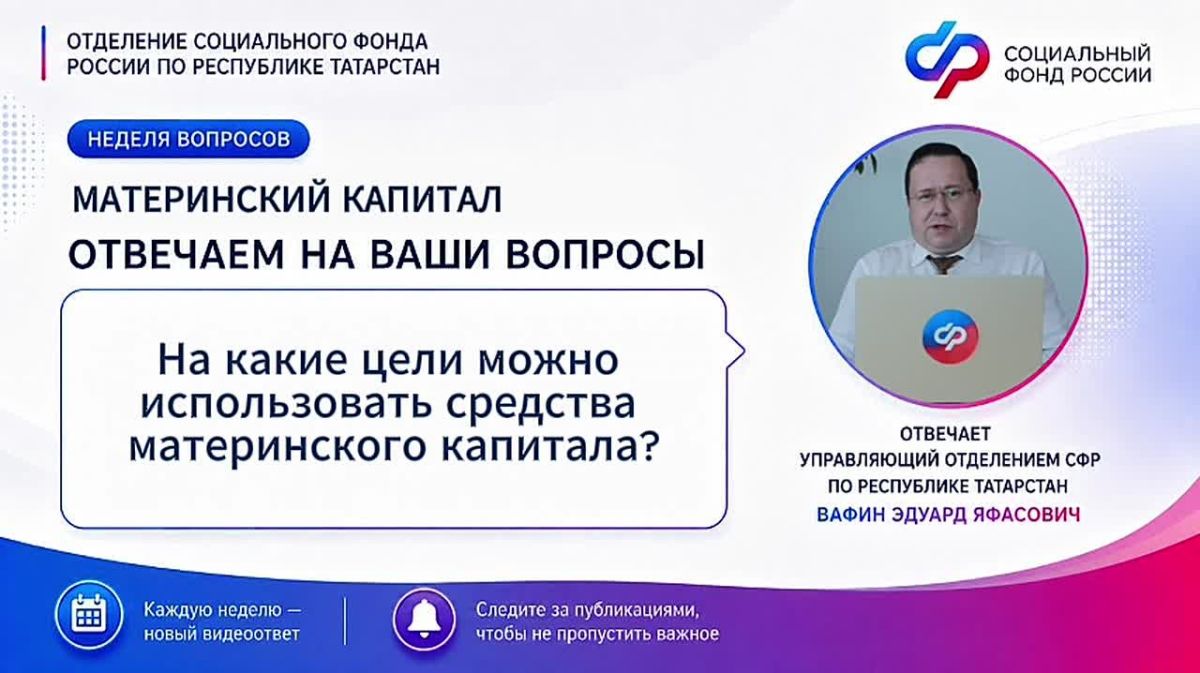 ОТДЕЛЕНИЕ СОЦИАЛЬНОГО ФОНДА РОССИИ ПО РЕСПУБЛИКЕ ТАТАРСТАН

СОЦИАЛЬНЫЙ ФОНД РОССИИ

НЕДЕЛЯ ВОПРОСОВ

МАТЕРИНСКИЙ КАПИТАЛ

ОТВЕЧАЕМ НА ВАШИ ВОПРОСЫ

На какие цели можно использовать средства материнского капитала?

ОТВЕЧАЕТ
УПРАВЛЯЮЩИЙ ОТДЕЛЕНИЕМ СФР ПО РЕСПУБЛИКЕ ТАТАРСТАН
ВАФИН ЭДУАРД ЯФАСОВИЧ

Каждую неделю — новый видеоответ

Следите за публикациями, чтобы не пропустить важное